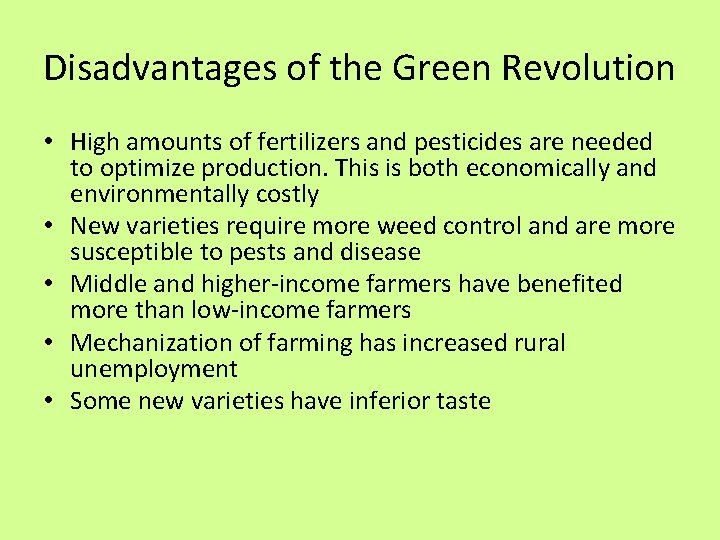 Disadvantages of the Green Revolution

• High amounts of fertilizers and pesticides are needed to optimize production. This is both economically and environmentally costly
• New varieties require more weed control and are more susceptible to pests and disease
• Middle and higher-income farmers have benefited more than low-income farmers
• Mechanization of farming has increased rural unemployment
• Some new varieties have inferior taste